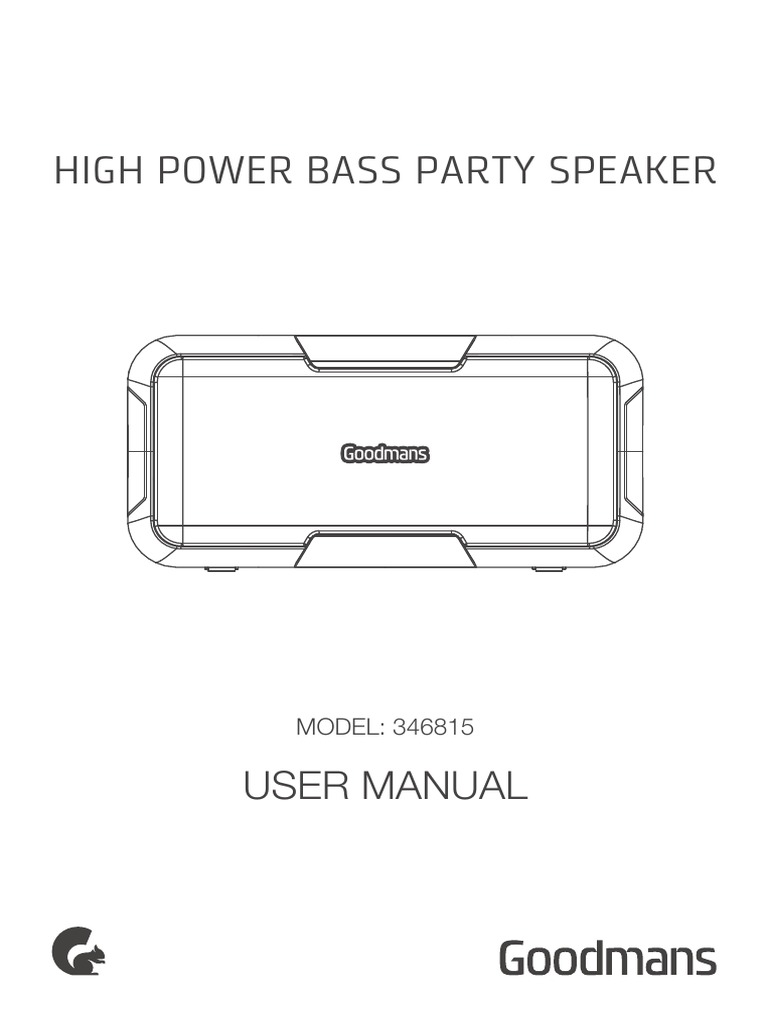 HIGH POWER BASS PARTY SPEAKER

Goodmans

MODEL: 346815

USER MANUAL

Goodmans